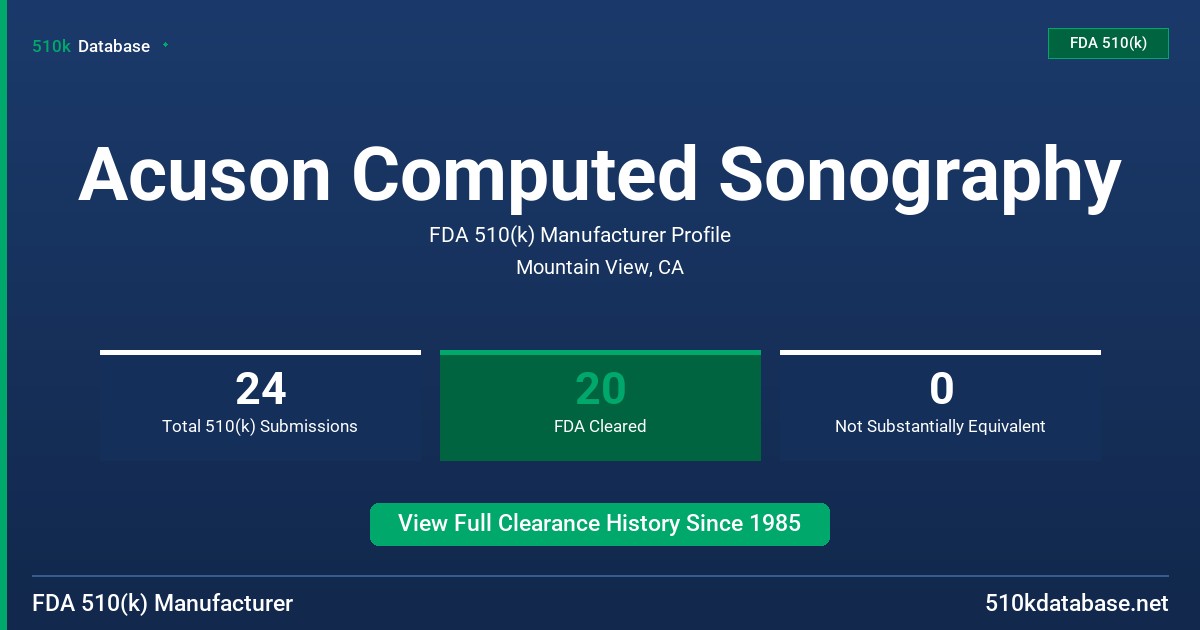 510k Database

FDA 510(k)

Acuson Computed Sonography

FDA 510(k) Manufacturer Profile

Mountain View, CA

24
Total 510(k) Submissions

20
FDA Cleared

0
Not Substantially Equivalent

View Full Clearance History Since 1985

FDA 510(k) Manufacturer

510kdatabase.net